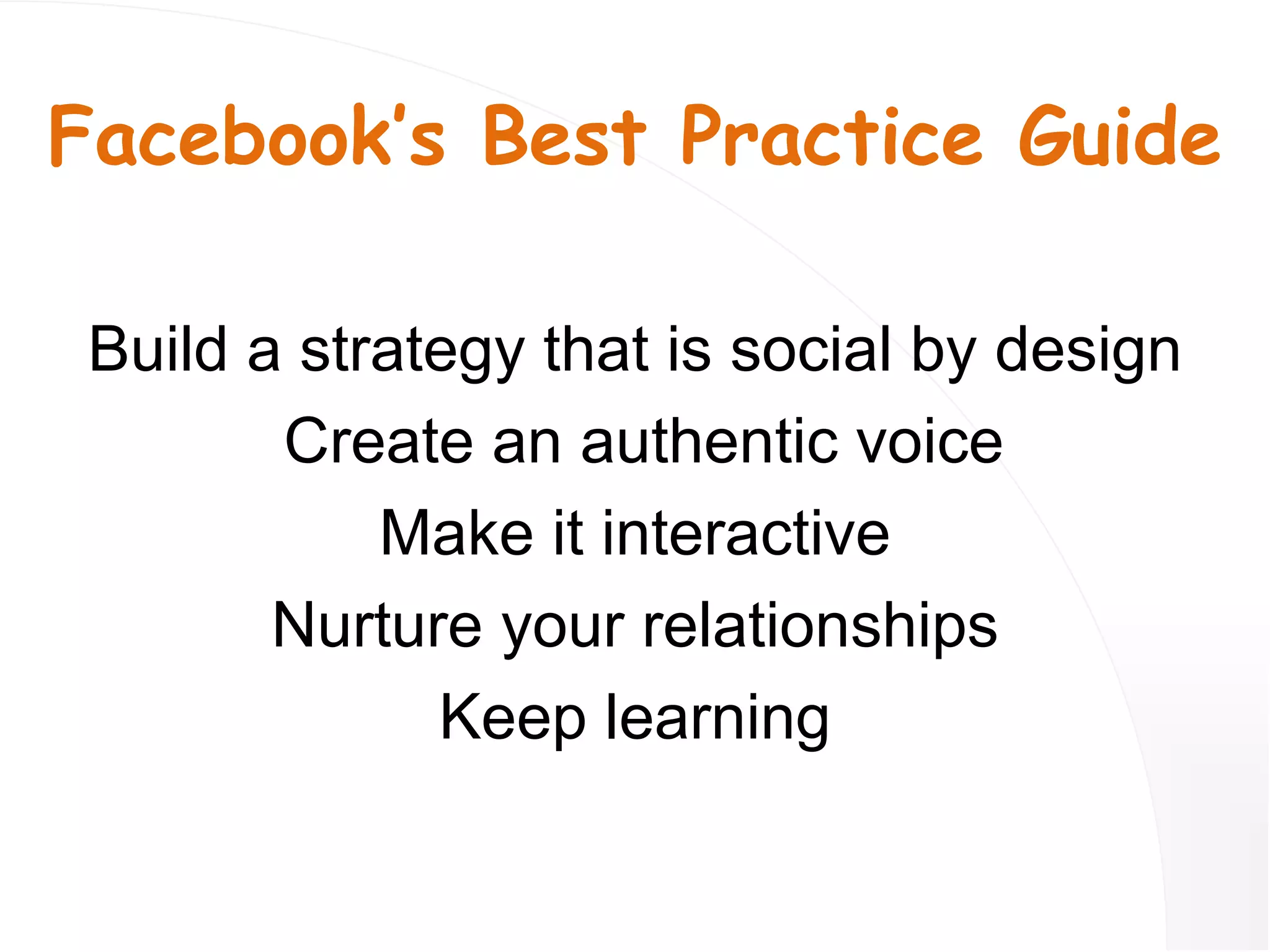 Facebook's Best Practice Guide

Build a strategy that is social by design
Create an authentic voice
Make it interactive
Nurture your relationships
Keep learning